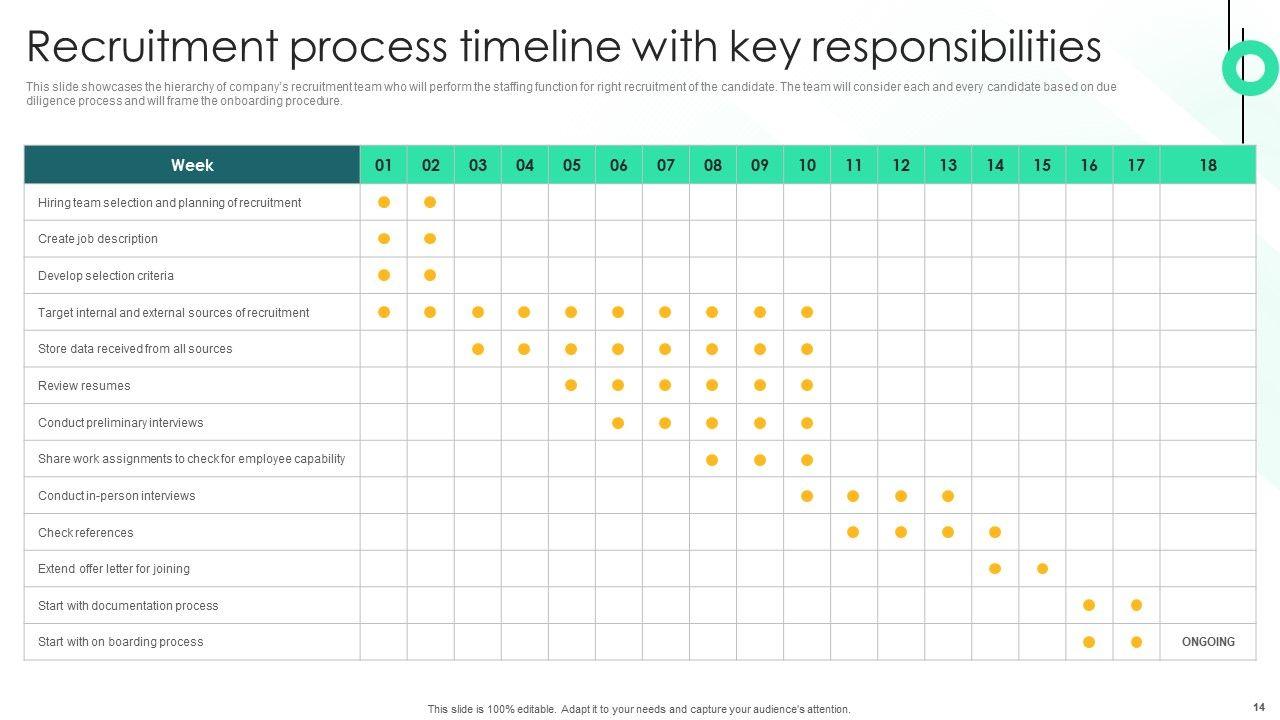 Recruitment process timeline with key responsibilities

This slide showcases the hierarchy of company's recruitment team who will perform the staffing function for right recruitment of the candidate. The team will consider each and every candidate based on due diligence process and will frame the onboarding procedure.

| Week | 01 | 02 | 03 | 04 | 05 | 06 | 07 | 08 | 09 | 10 | 11 | 12 | 13 | 14 | 15 | 16 | 17 | 18 |
|---|---|---|---|---|---|---|---|---|---|---|---|---|---|---|---|---|---|---|
| Hiring team selection and planning of recruitment | ● | ● | | | | | | | | | | | | | | | | |
| Create job description | ● | ● | | | | | | | | | | | | | | | | |
| Develop selection criteria | ● | ● | | | | | | | | | | | | | | | | |
| Target internal and external sources of recruitment | ● | ● | ● | ● | ● | ● | ● | ● | ● | ● | | | | | | | | |
| Store data received from all sources | | | ● | ● | ● | ● | ● | ● | ● | ● | | | | | | | | |
| Review resumes | | | | | ● | ● | ● | ● | ● | ● | | | | | | | | |
| Conduct preliminary interviews | | | | | | ● | ● | ● | ● | ● | | | | | | | | |
| Share work assignments to check for employee capability | | | | | | | | ● | ● | ● | | | | | | | | |
| Conduct in-person interviews | | | | | | | | | | ● | ● | ● | ● | | | | | |
| Check references | | | | | | | | | | | ● | ● | ● | ● | | | | |
| Extend offer letter for joining | | | | | | | | | | | | | | ● | ● | | | |
| Start with documentation process | | | | | | | | | | | | | | | | ● | ● | |
| Start with on boarding process | | | | | | | | | | | | | | | | ● | ● | ONGOING |

This slide is 100% editable. Adapt it to your needs and capture your audience's attention.

14